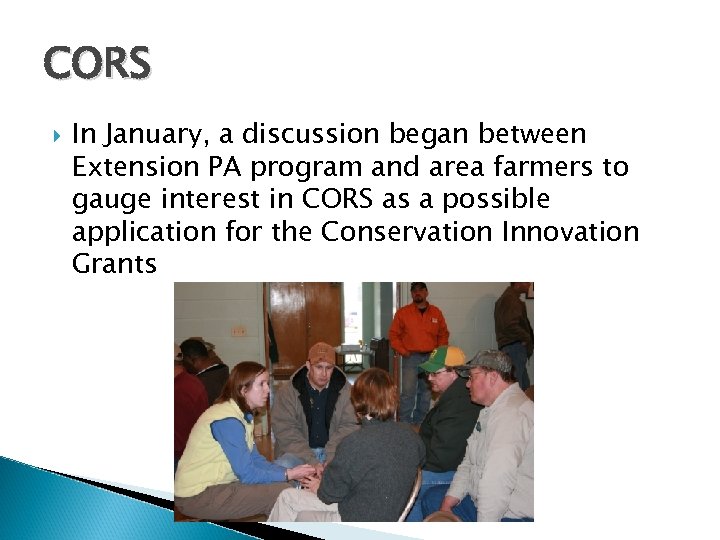 CORS

In January, a discussion began between Extension PA program and area farmers to gauge interest in CORS as a possible application for the Conservation Innovation Grants